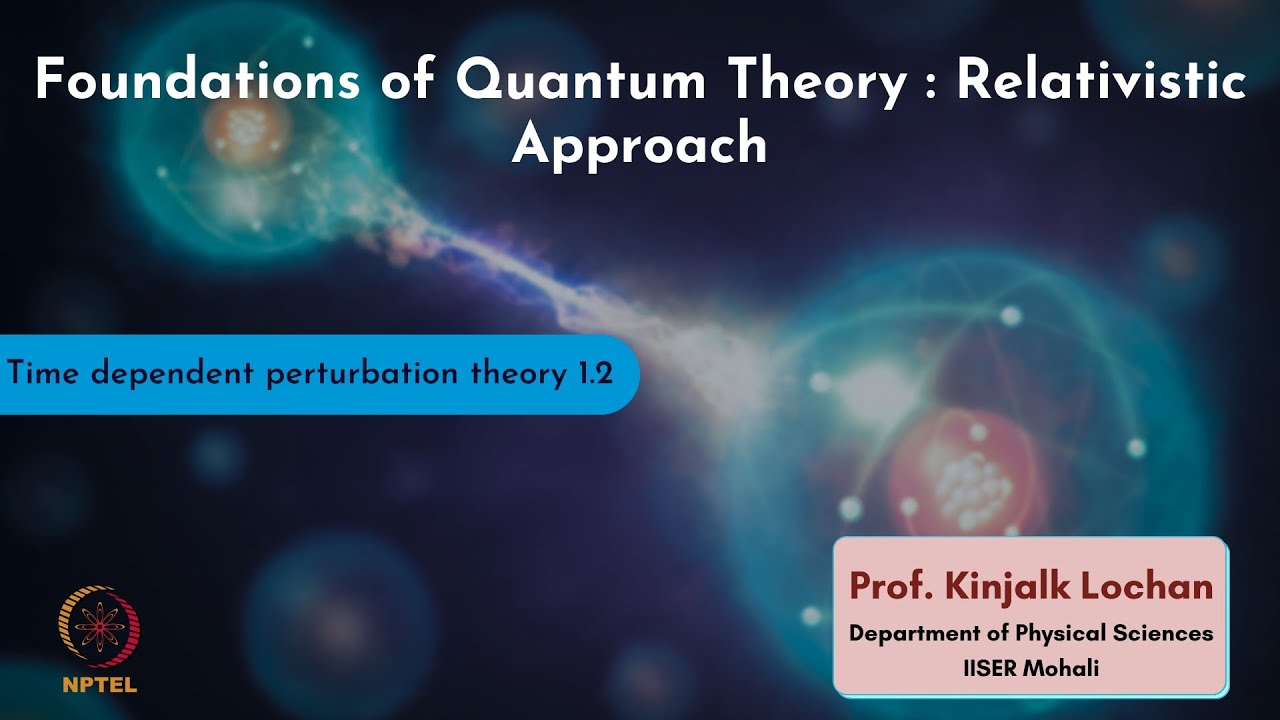 Foundations of Quantum Theory : Relativistic Approach

Time dependent perturbation theory 1.2

Prof. Kinjalk Lochan
Department of Physical Sciences
IISER Mohali

NPTEL